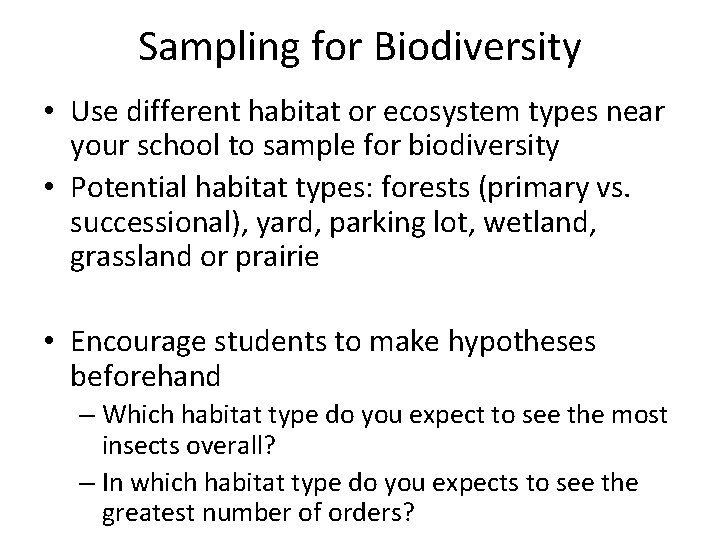 Sampling for Biodiversity

• Use different habitat or ecosystem types near your school to sample for biodiversity

• Potential habitat types: forests (primary vs. successional), yard, parking lot, wetland, grassland or prairie

• Encourage students to make hypotheses beforehand
– Which habitat type do you expect to see the most insects overall?
– In which habitat type do you expects to see the greatest number of orders?